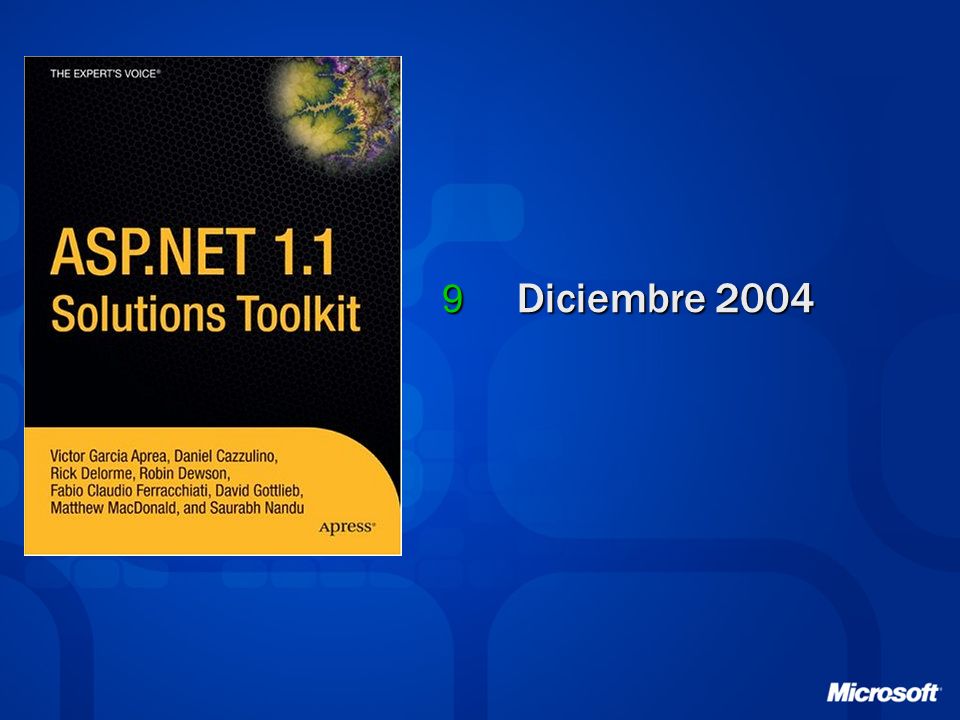 THE EXPERT'S VOICE®

ASP.NET 1.1 Solutions Toolkit

Victor Garcia Aprea, Daniel Cazzulino, Rick Delorme, Robin Dewson, Fabio Claudio Ferracchiati, David Gottlieb, Matthew MacDonald, and Saurabh Nandu

Apress®

9 Diciembre 2004

Microsoft®